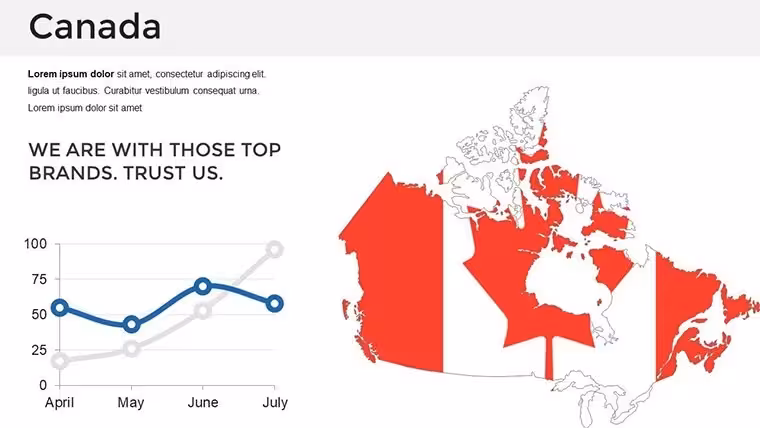 Canada

**Lorem ipsum dolor** sit amet, consectetur adipiscing elit. ligula ut faucibus. Curabitur vestibulum consequat urna. Lorem ipsum dolor sit amet

WE ARE WITH THOSE TOP BRANDS. TRUST US.

100
75
50
25
0
April
May
June
July